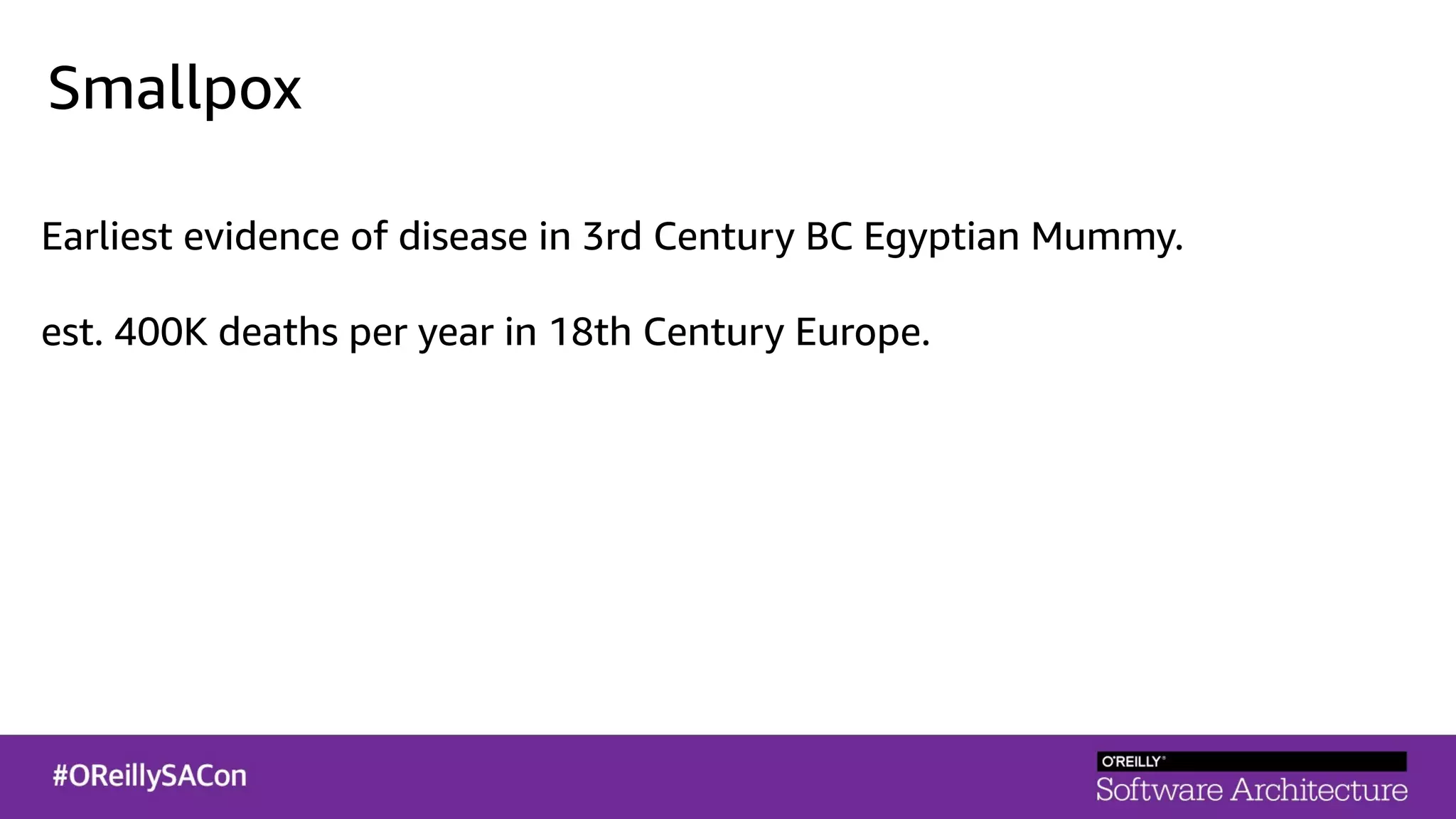 Smallpox

Earliest evidence of disease in 3rd Century BC Egyptian Mummy.

est. 400K deaths per year in 18th Century Europe.

#OReillySACon

O'REILLY®
Software Architecture